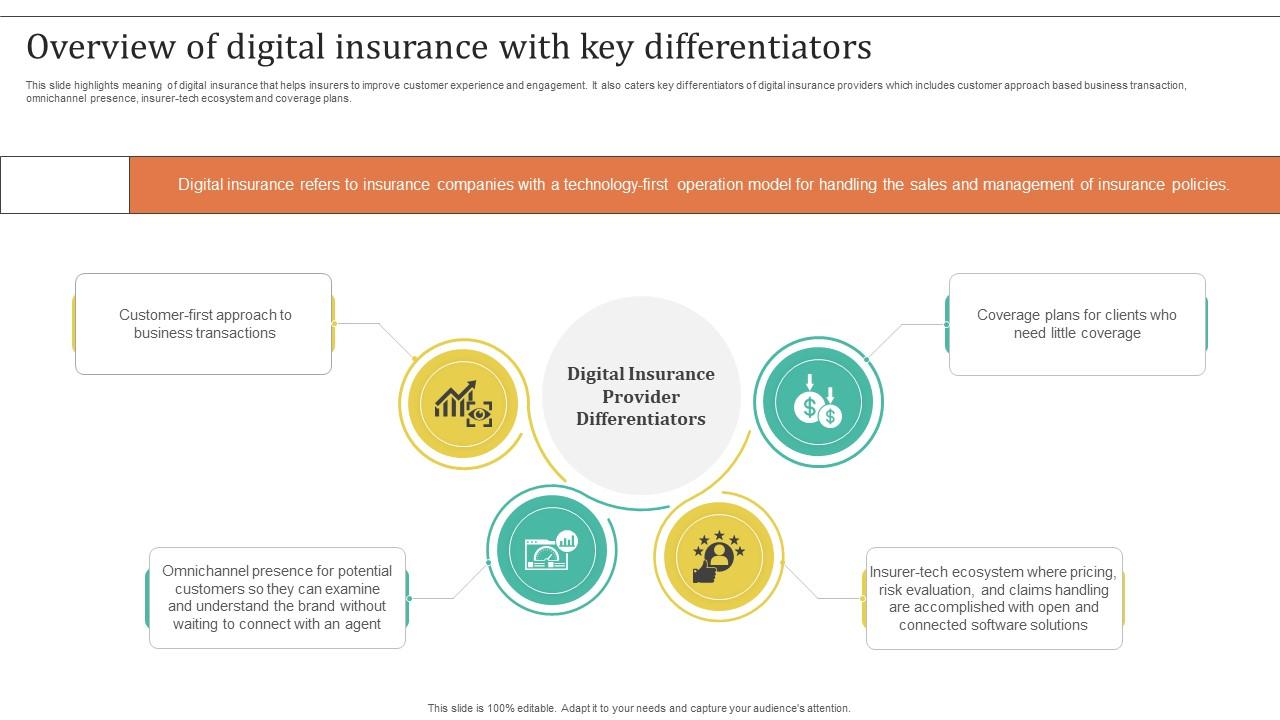 Overview of digital insurance with key differentiators

This slide highlights meaning of digital insurance that helps insurers to improve customer experience and engagement. It also caters key differentiators of digital insurance providers which includes customer approach based business transaction, omnichannel presence, insurer-tech ecosystem and coverage plans.

Digital insurance refers to insurance companies with a technology-first operation model for handling the sales and management of insurance policies.

Customer-first approach to business transactions

Digital Insurance Provider Differentiators

Coverage plans for clients who need little coverage

Omnichannel presence for potential customers so they can examine and understand the brand without waiting to connect with an agent

Insurer-tech ecosystem where pricing, risk evaluation, and claims handling are accomplished with open and connected software solutions

This slide is 100% editable. Adapt it to your needs and capture your audience's attention.